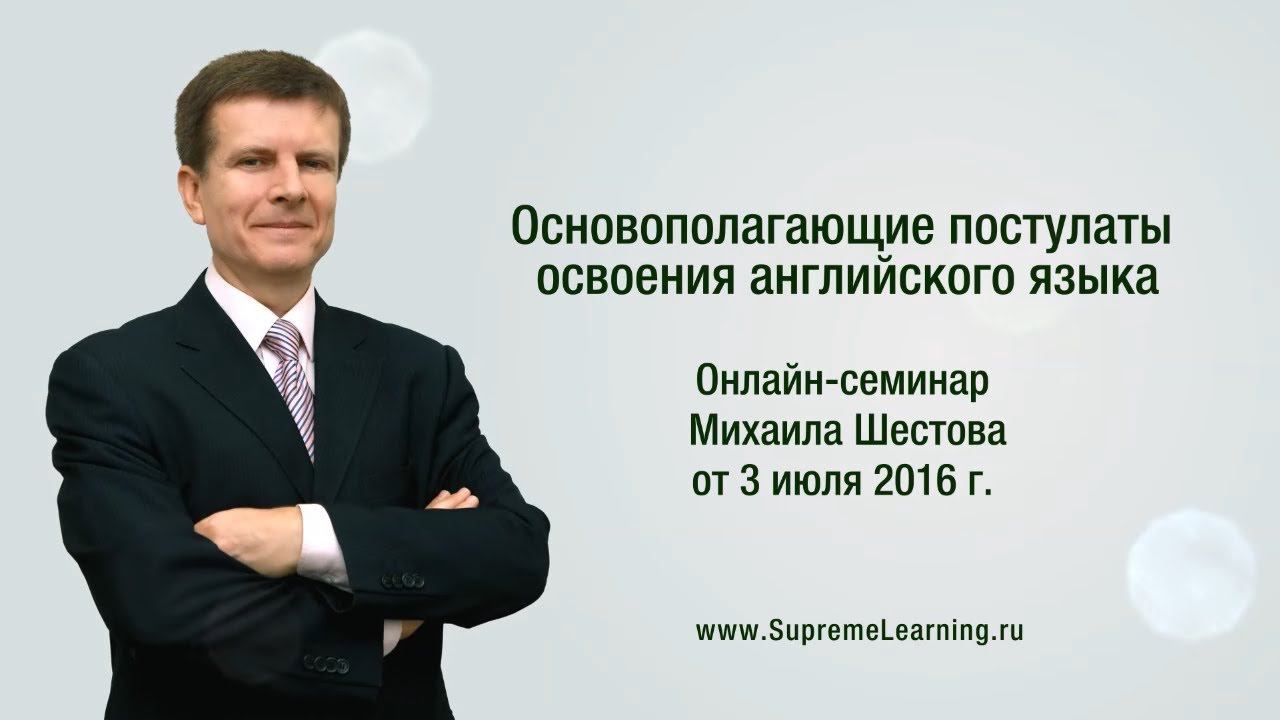 Основополагающие постулаты освоения английского языка

Онлайн-семинар
Михаила Шестова
от 3 июля 2016 г.

www.SupremeLearning.ru